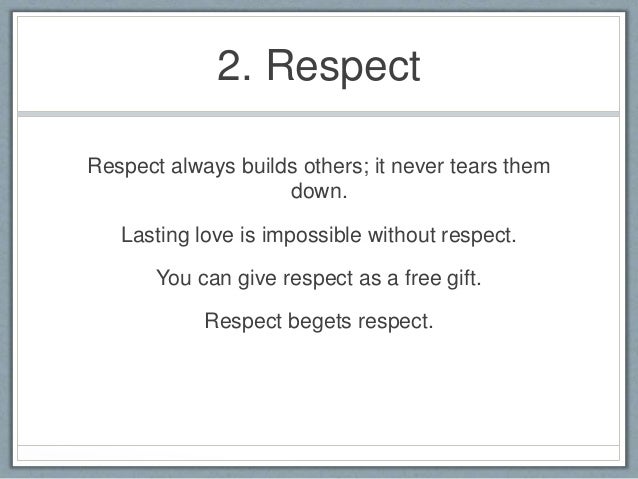 2. Respect

Respect always builds others; it never tears them down.

Lasting love is impossible without respect.

You can give respect as a free gift.

Respect begets respect.